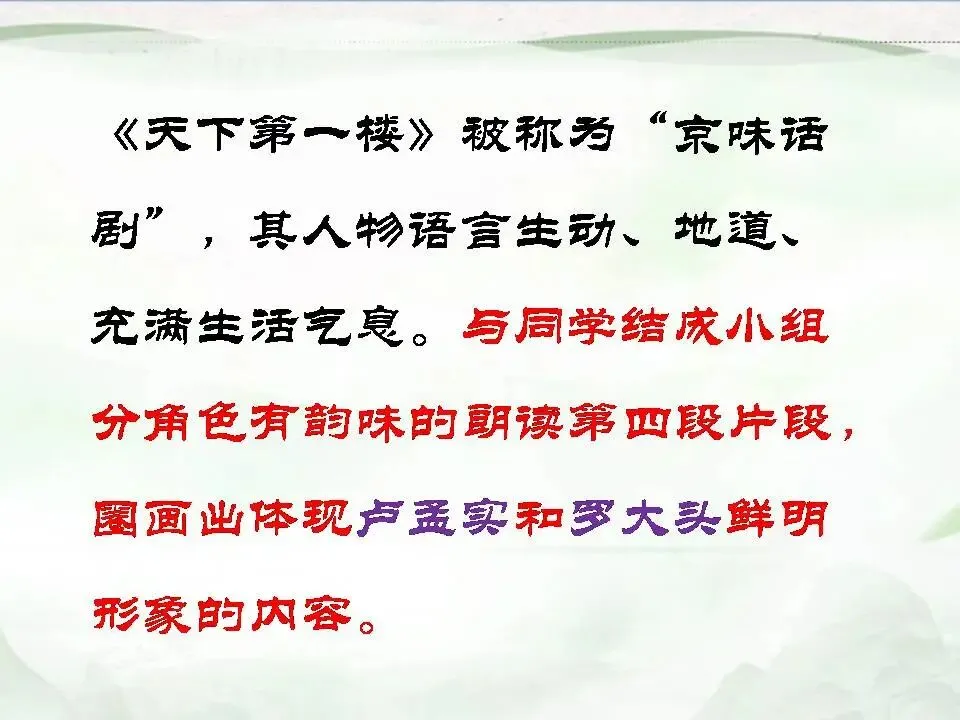 《天下第一楼》被称为“京味话剧”，其人物语言生动、地道、充满生活气息。与同学结成小组分角色有韵味的朗读第四段片段，圈画出体现卢孟实和罗大头鲜明形象的内容。